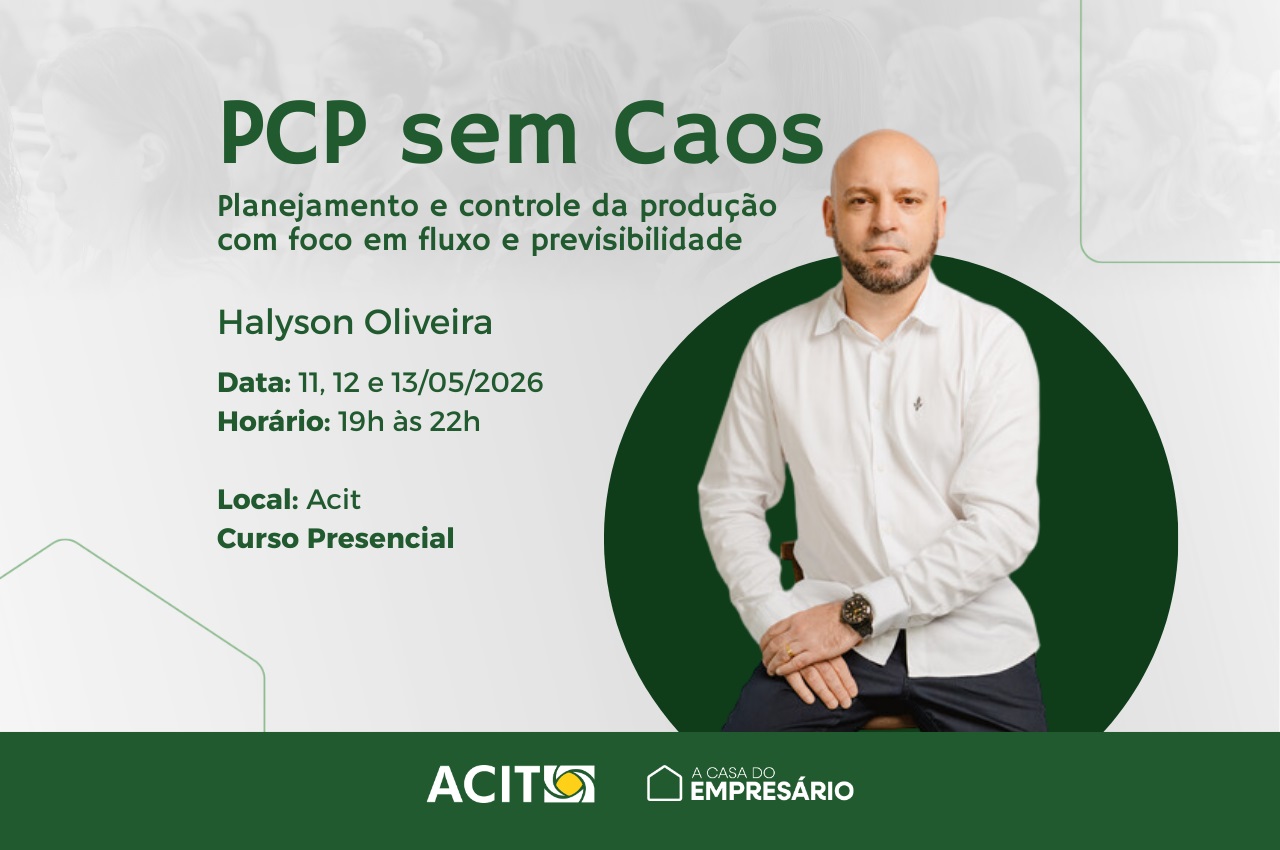 PCP sem Caos

Planejamento e controle da produção com foco em fluxo e previsibilidade

Halyson Oliveira

Data: 11, 12 e 13/05/2026
Horário: 19h às 22h

Local: Acit
Curso Presencial

ACIT

A CASA DO EMPRESÁRIO